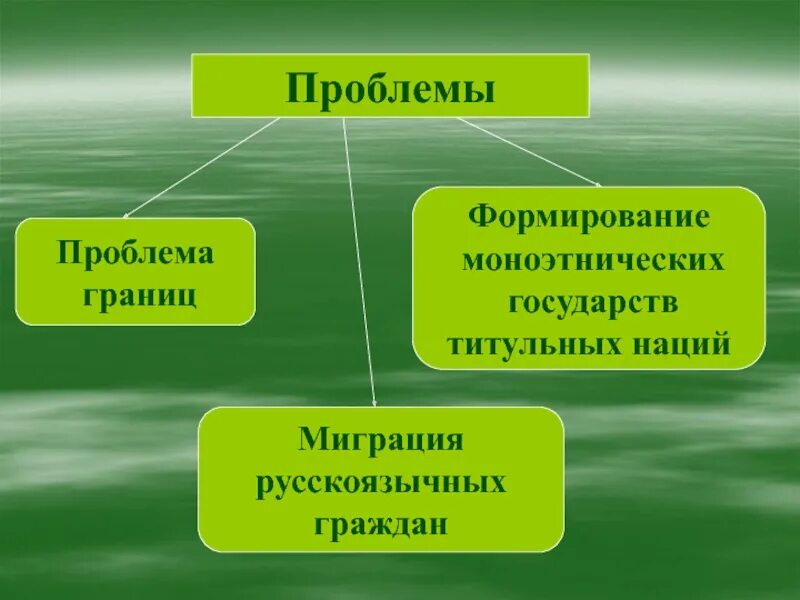 Проблемы

Проблема границ

Формирование моноэтнических государств титульных наций

Миграция русскоязычных граждан